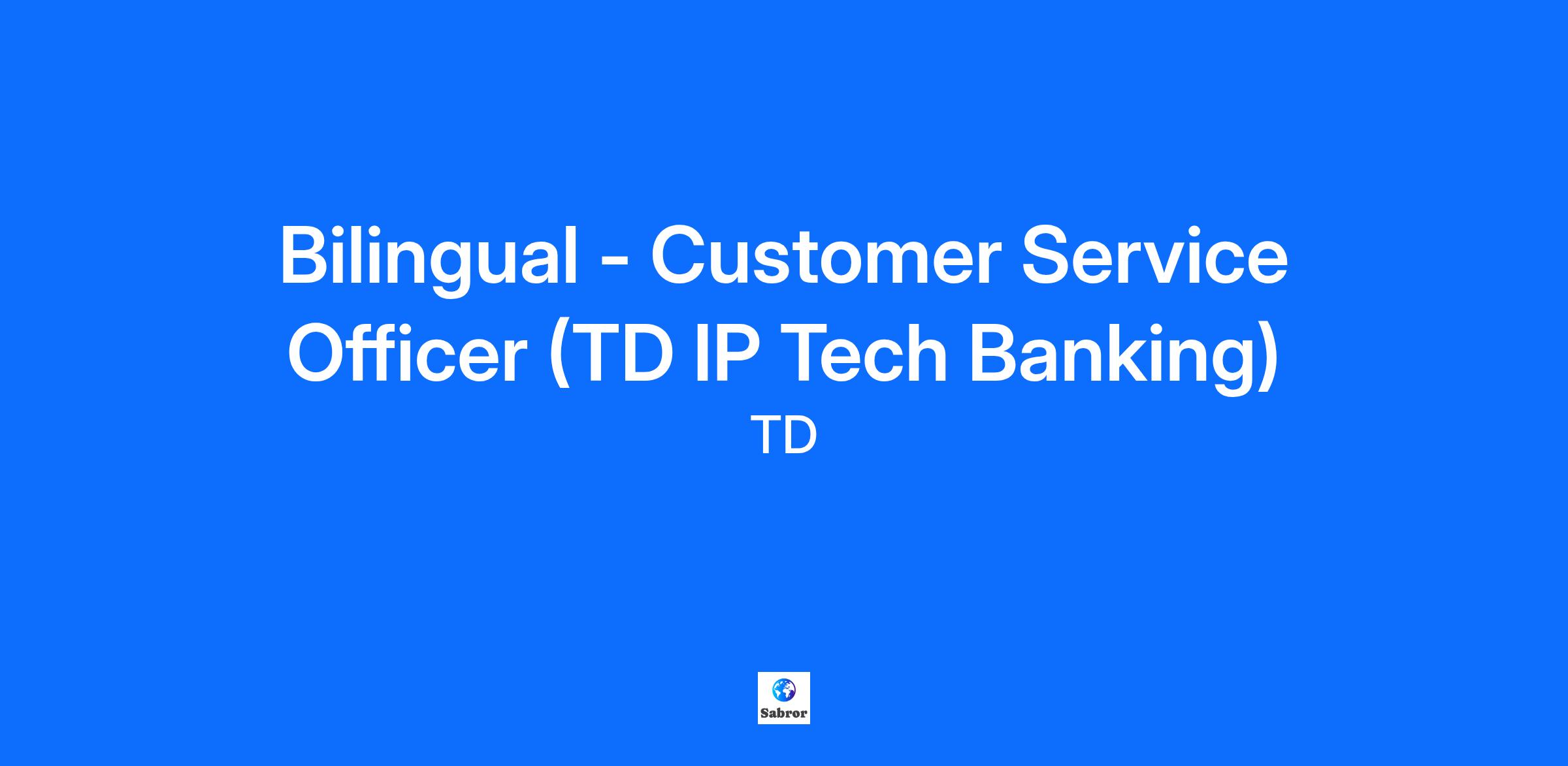 Bilingual - Customer Service Officer (TD IP Tech Banking)

TD

Sabror